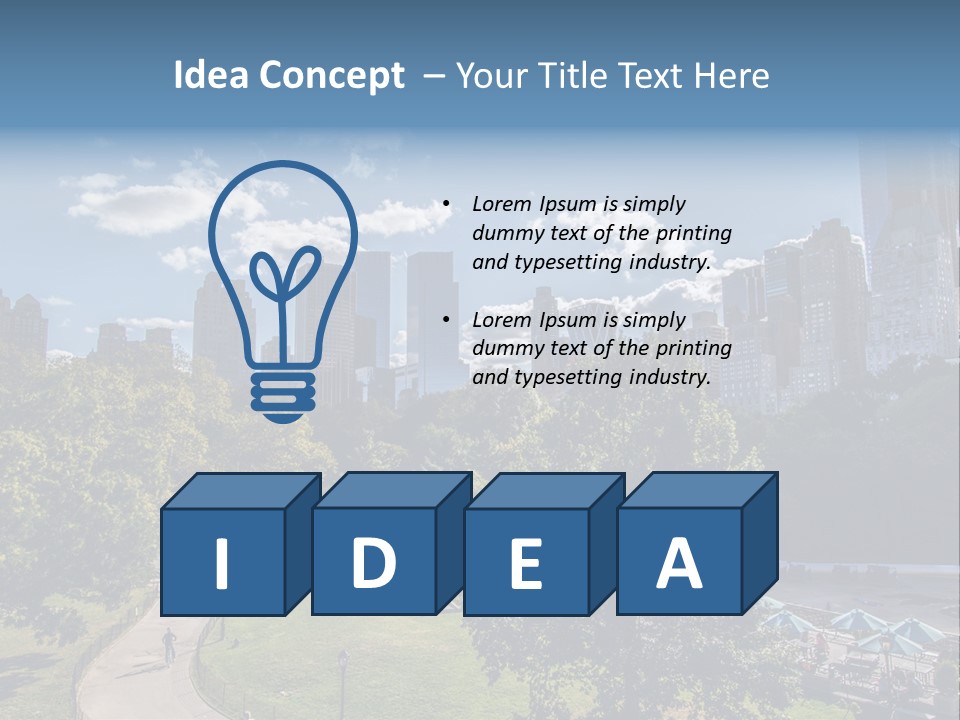 Idea Concept – Your Title Text Here

• Lorem Ipsum is simply dummy text of the printing and typesetting industry.

• Lorem Ipsum is simply dummy text of the printing and typesetting industry.

I D E A